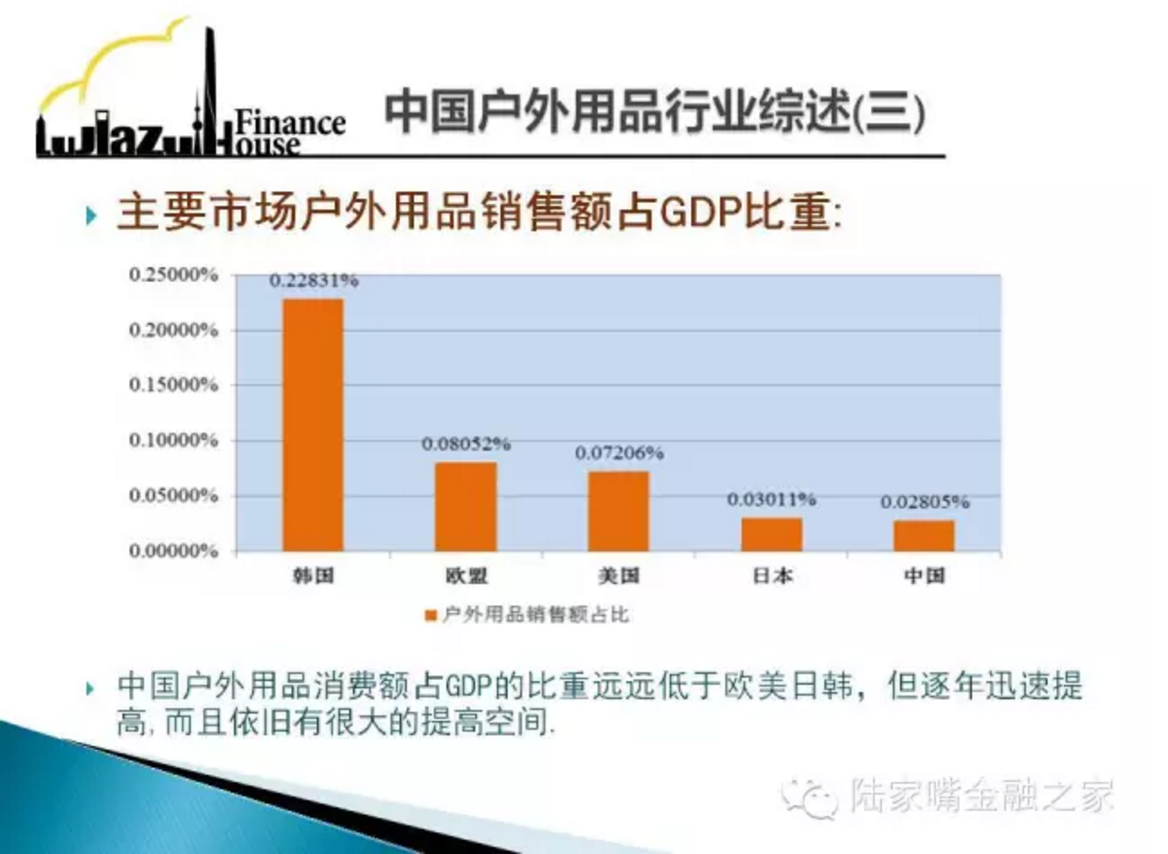 Lujiazui Finance House

中国户外用品行业综述(三)

主要市场户外用品销售额占GDP比重:

0.25000%
0.20000%
0.15000%
0.10000%
0.05000%
0.00000%

0.22831%
0.08052%
0.07206%
0.03011%
0.02805%

韩国 欧盟 美国 日本 中国

户外用品销售额占比

中国户外用品消费额占GDP的比重远远低于欧美日韩，但逐年迅速提高,而且依旧有很大的提高空间.

陆家嘴金融之家